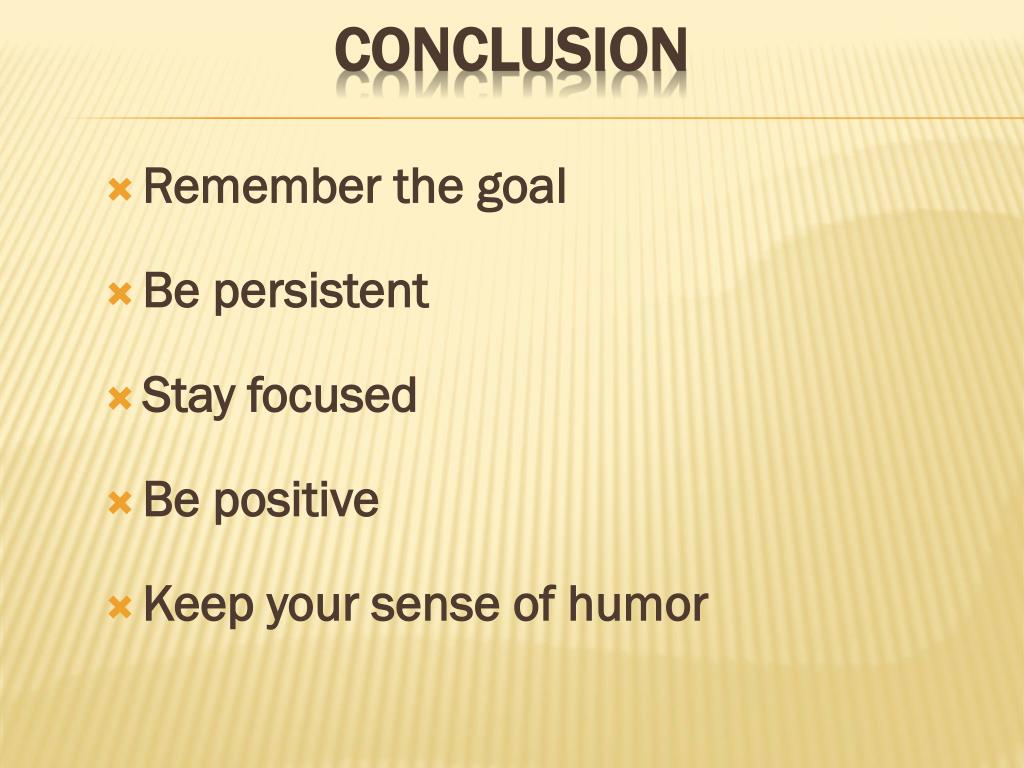 CONCLUSION

Remember the goal

Be persistent

Stay focused

Be positive

Keep your sense of humor